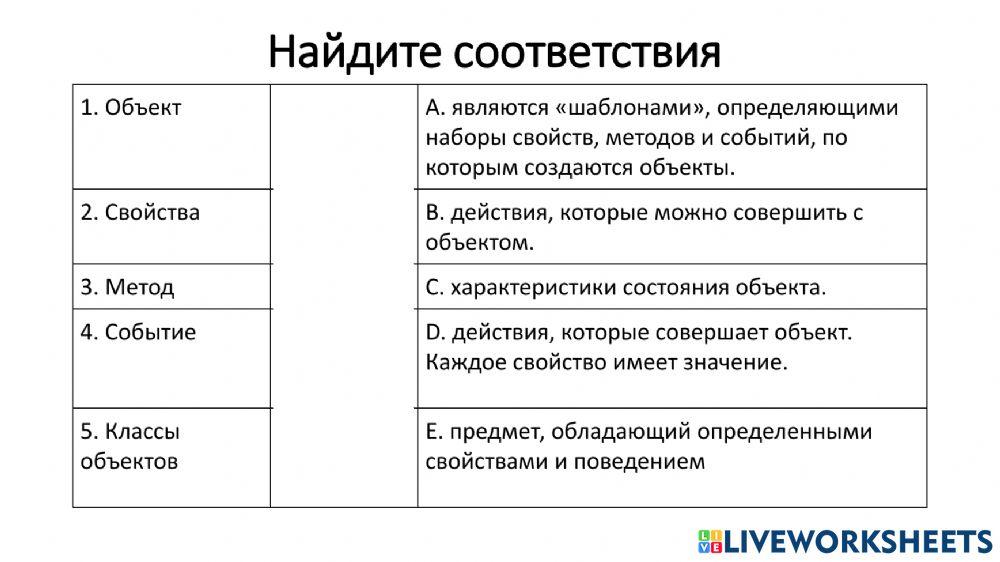 Найдите соответствия

| 1. Объект | | A. являются «шаблонами», определяющими наборы свойств, методов и событий, по которым создаются объекты. |
|---|---|---|
| 2. Свойства | | B. действия, которые можно совершить с объектом. |
| 3. Метод | | C. характеристики состояния объекта. |
| 4. Событие | | D. действия, которые совершает объект. Каждое свойство имеет значение. |
| 5. Классы объектов | | E. предмет, обладающий определенными свойствами и поведением |

LIVEWORKSHEETS